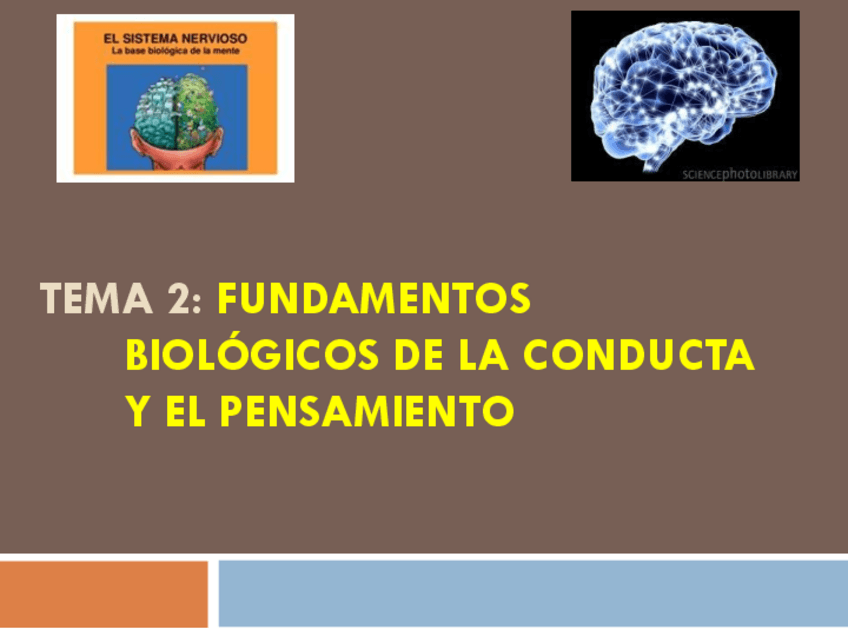 EL SISTEMA NERVIOSO
La base biológica de la mente

SCIENCEphotoLIBRARY

TEMA 2: FUNDAMENTOS BIOLÓGICOS DE LA CONDUCTA Y EL PENSAMIENTO